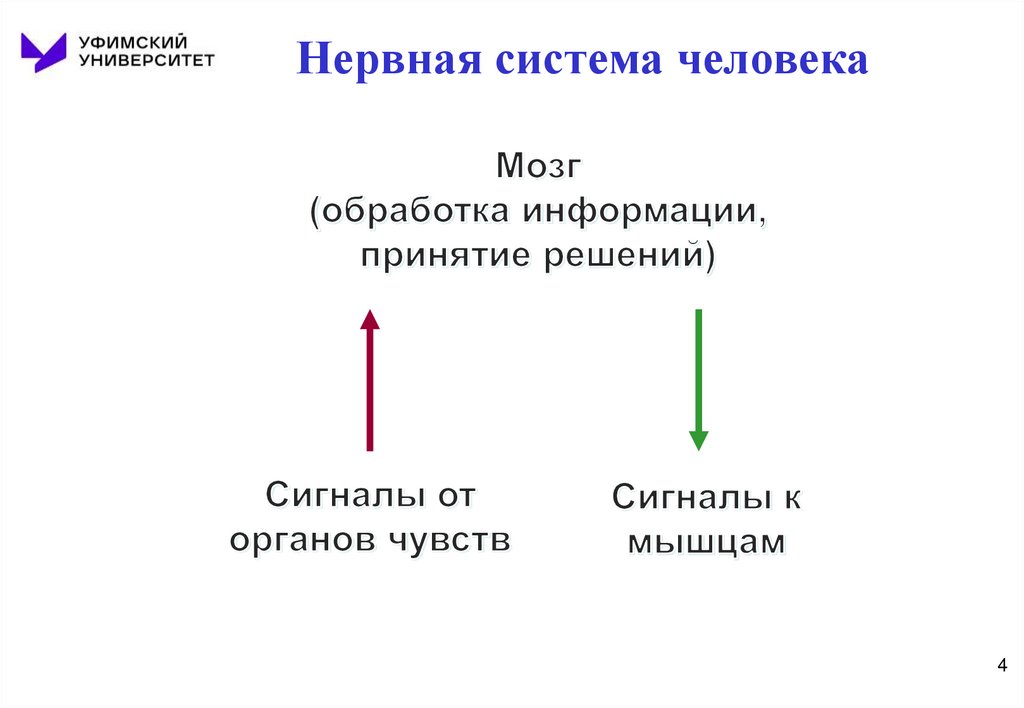 УФИМСКИЙ УНИВЕРСИТЕТ

Нервная система человека

Мозг
(обработка информации,
принятие решений)

Сигналы от органов чувств

Сигналы к мышцам

4